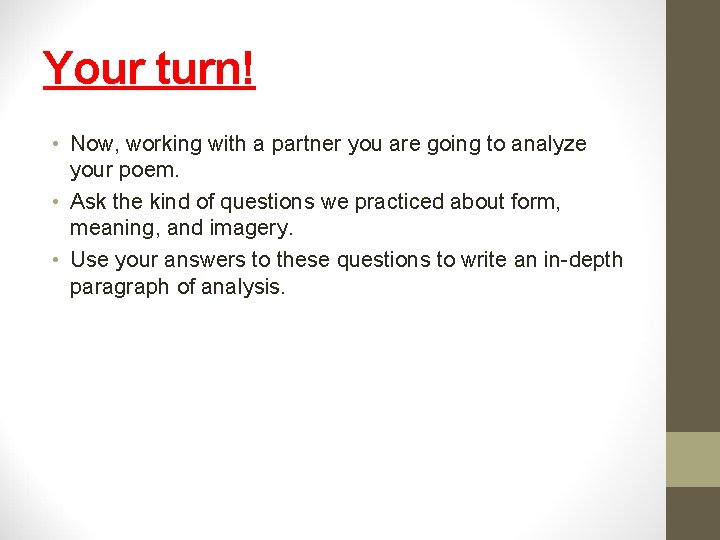 Your turn!

• Now, working with a partner you are going to analyze your poem.
• Ask the kind of questions we practiced about form, meaning, and imagery.
• Use your answers to these questions to write an in-depth paragraph of analysis.